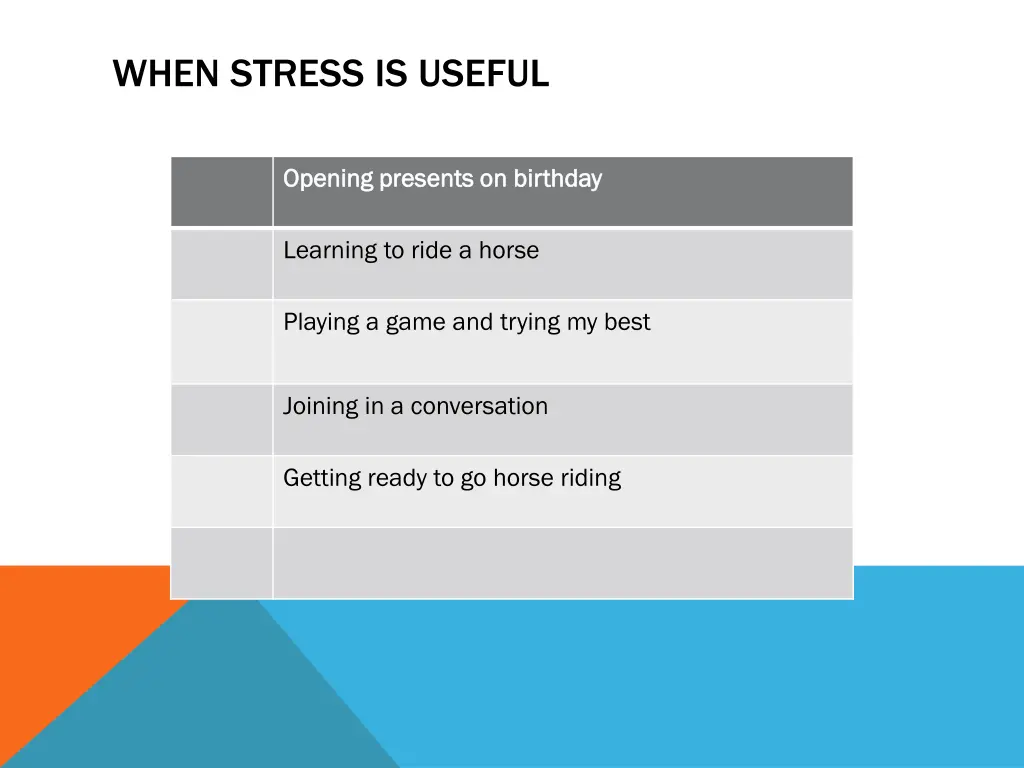 WHEN STRESS IS USEFUL

| | Opening presents on birthday |
|---|---|
| | Learning to ride a horse |
| | Playing a game and trying my best |
| | Joining in a conversation |
| | Getting ready to go horse riding |
| | |